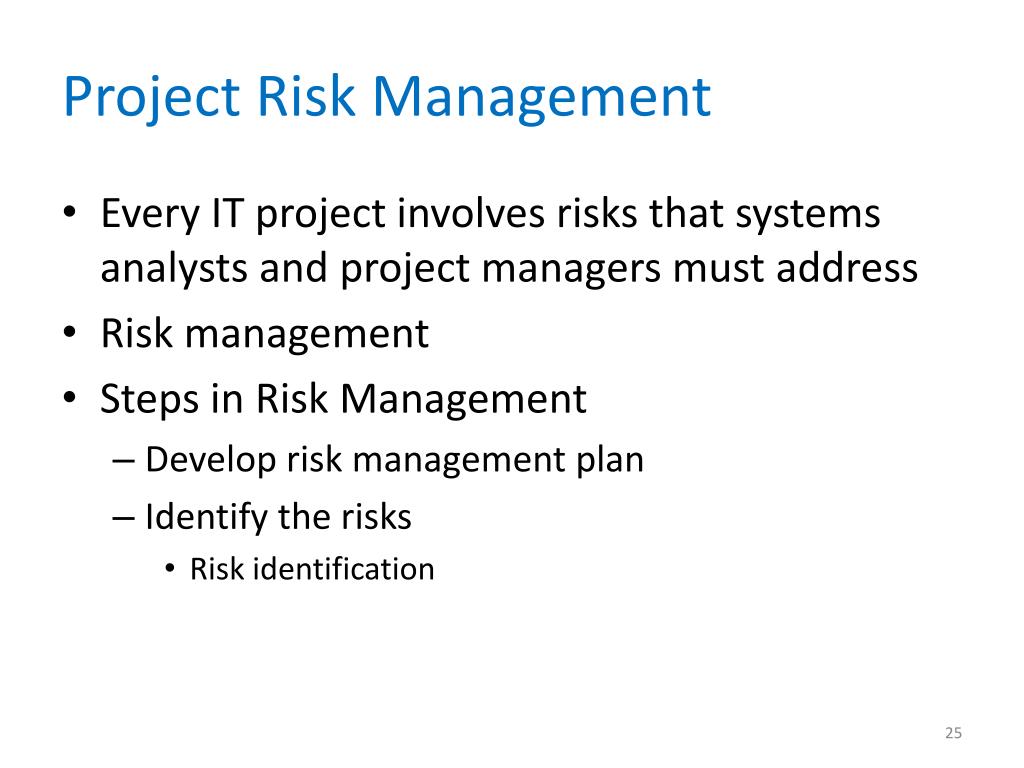 Project Risk Management

• Every IT project involves risks that systems analysts and project managers must address
• Risk management
• Steps in Risk Management
– Develop risk management plan
– Identify the risks
• Risk identification

25